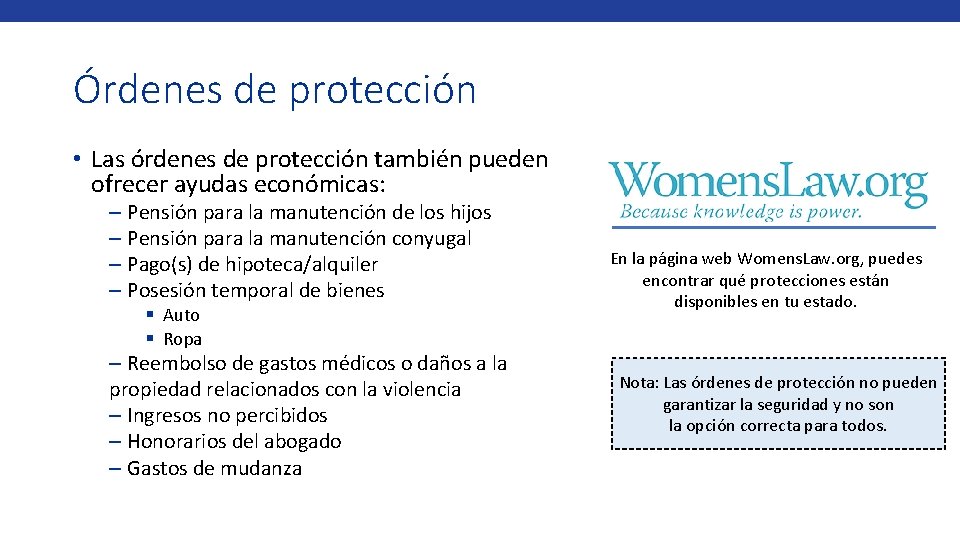 Órdenes de protección

• Las órdenes de protección también pueden ofrecer ayudas económicas:
– Pensión para la manutención de los hijos
– Pensión para la manutención conyugal
– Pago(s) de hipoteca/alquiler
– Posesión temporal de bienes
▪ Auto
▪ Ropa
– Reembolso de gastos médicos o daños a la propiedad relacionados con la violencia
– Ingresos no percibidos
– Honorarios del abogado
– Gastos de mudanza

WomensLaw.org
Because knowledge is power.

En la página web WomensLaw.org, puedes encontrar qué protecciones están disponibles en tu estado.

Nota: Las órdenes de protección no pueden garantizar la seguridad y no son la opción correcta para todos.